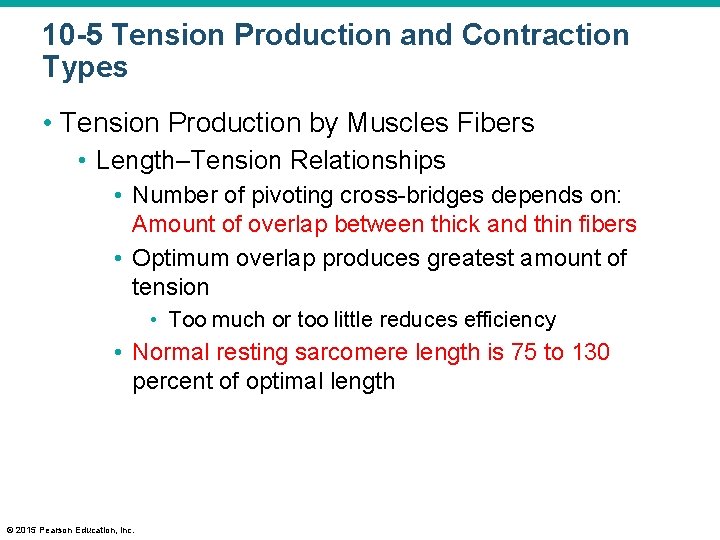 10-5 Tension Production and Contraction Types

• Tension Production by Muscles Fibers
• Length–Tension Relationships
• Number of pivoting cross-bridges depends on: Amount of overlap between thick and thin fibers
• Optimum overlap produces greatest amount of tension
• Too much or too little reduces efficiency
• Normal resting sarcomere length is 75 to 130 percent of optimal length

© 2015 Pearson Education, Inc.